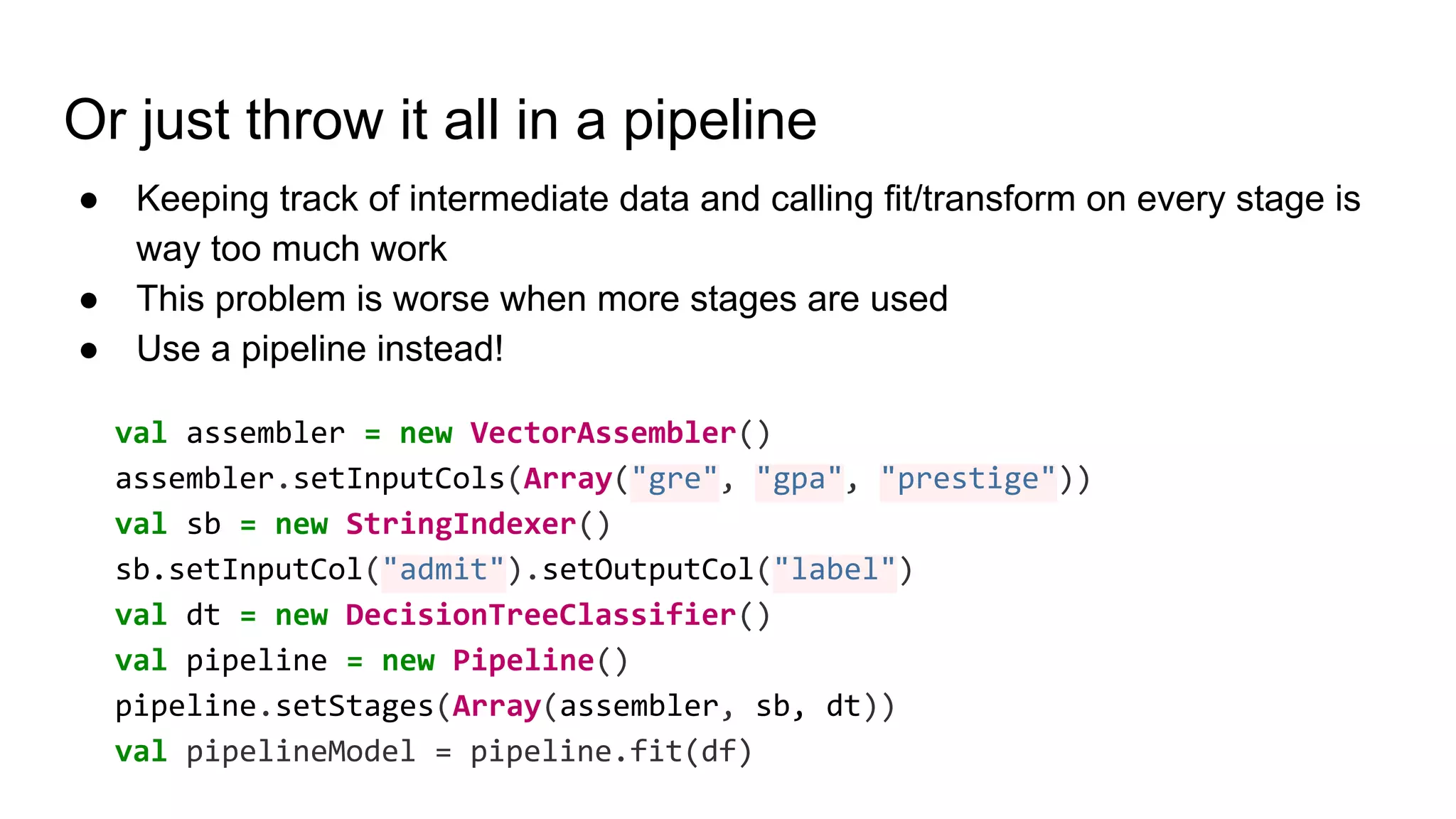 Or just throw it all in a pipeline

● Keeping track of intermediate data and calling fit/transform on every stage is way too much work
● This problem is worse when more stages are used
● Use a pipeline instead!

val assembler = new VectorAssembler()
assembler.setInputCols(Array("gre", "gpa", "prestige"))
val sb = new StringIndexer()
sb.setInputCol("admit").setOutputCol("label")
val dt = new DecisionTreeClassifier()
val pipeline = new Pipeline()
pipeline.setStages(Array(assembler, sb, dt))
val pipelineModel = pipeline.fit(df)